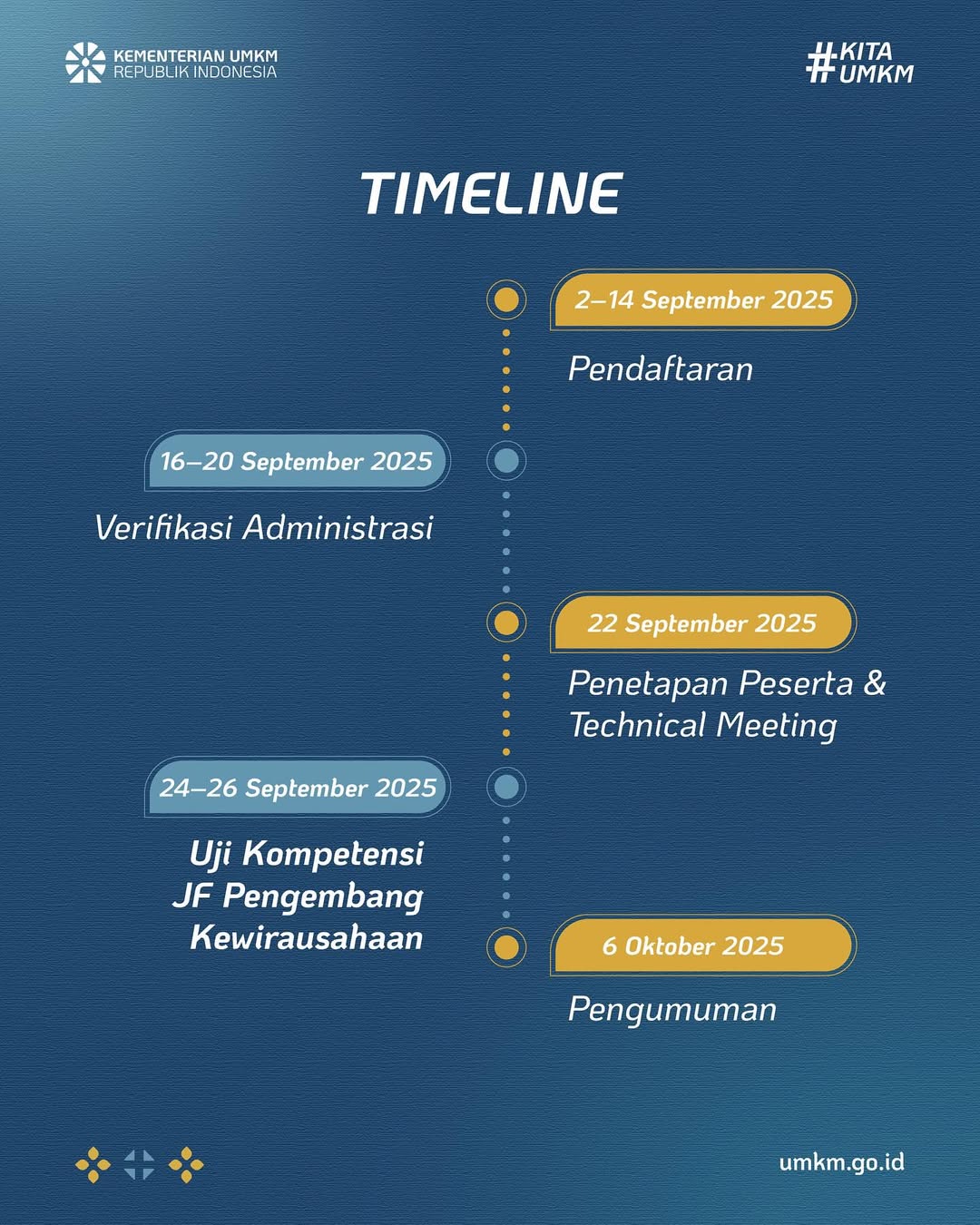 KEMENTERIAN UMKM
REPUBLIK INDONESIA

#KITA UMKM

TIMELINE

2–14 September 2025

Pendaftaran

16–20 September 2025

Verifikasi Administrasi

22 September 2025

Penetapan Peserta & Technical Meeting

24–26 September 2025

Uji Kompetensi JF Pengembang Kewirausahaan

6 Oktober 2025

Pengumuman

umkm.go.id